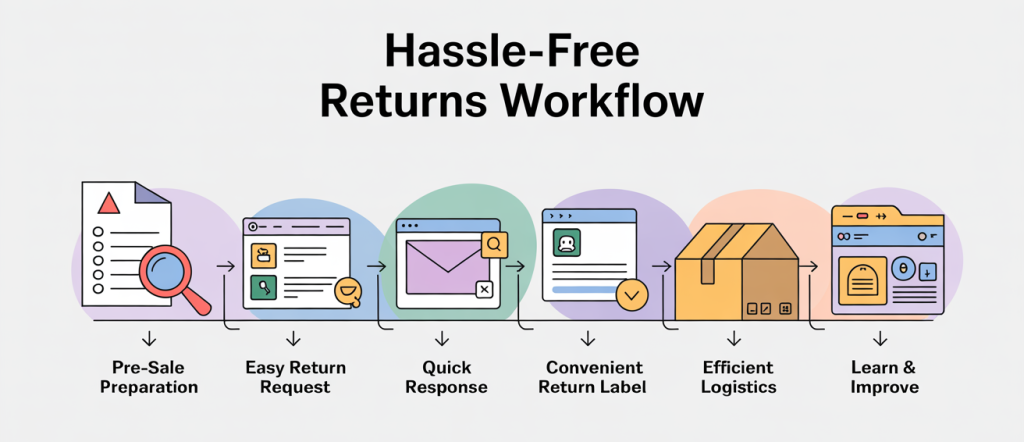 Hassle-Free Returns Workflow

Pre-Sale Preparation

Easy Return Request

Quick Response

Convenient Return Label

Efficient Logistics

Learn & Improve